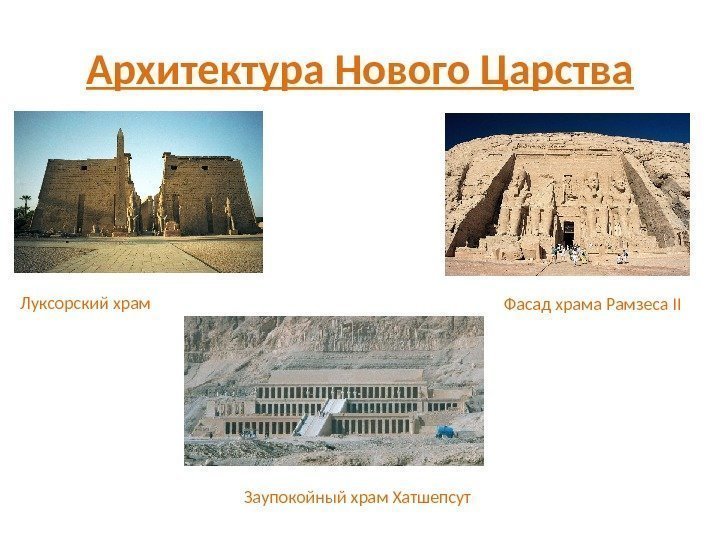 Архитектура Нового Царства

Луксорский храм

Фасад храма Рамзеса II

Заупокойный храм Хатшепсут